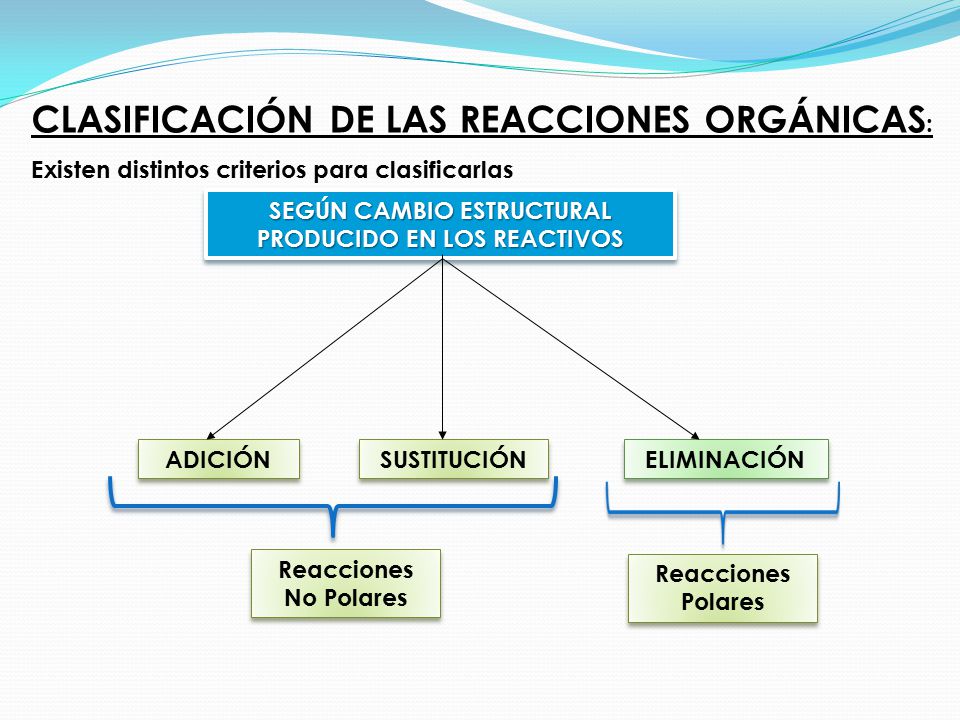 CLASIFICACIÓN DE LAS REACCIONES ORGÁNICAS:

Existen distintos criterios para clasificarlas

SEGÚN CAMBIO ESTRUCTURAL PRODUCIDO EN LOS REACTIVOS

ADICIÓN

SUSTITUCIÓN

ELIMINACIÓN

Reacciones No Polares

Reacciones Polares